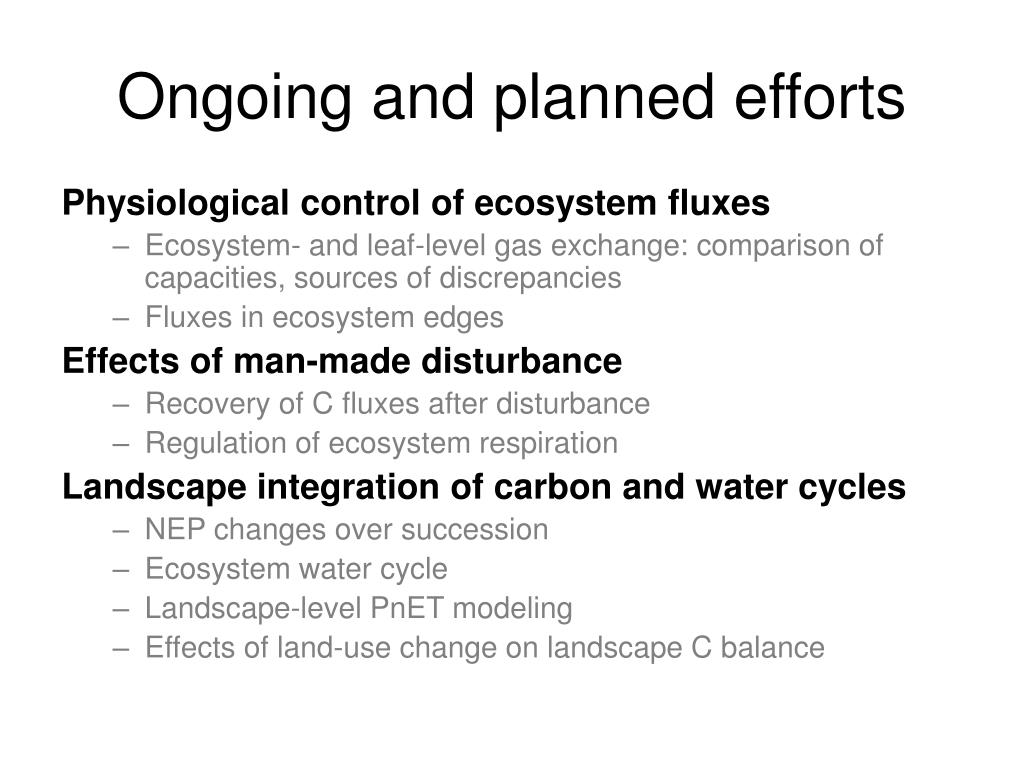 Ongoing and planned efforts

Physiological control of ecosystem fluxes
– Ecosystem- and leaf-level gas exchange: comparison of capacities, sources of discrepancies
– Fluxes in ecosystem edges

Effects of man-made disturbance
– Recovery of C fluxes after disturbance
– Regulation of ecosystem respiration

Landscape integration of carbon and water cycles
– NEP changes over succession
– Ecosystem water cycle
– Landscape-level PnET modeling
– Effects of land-use change on landscape C balance